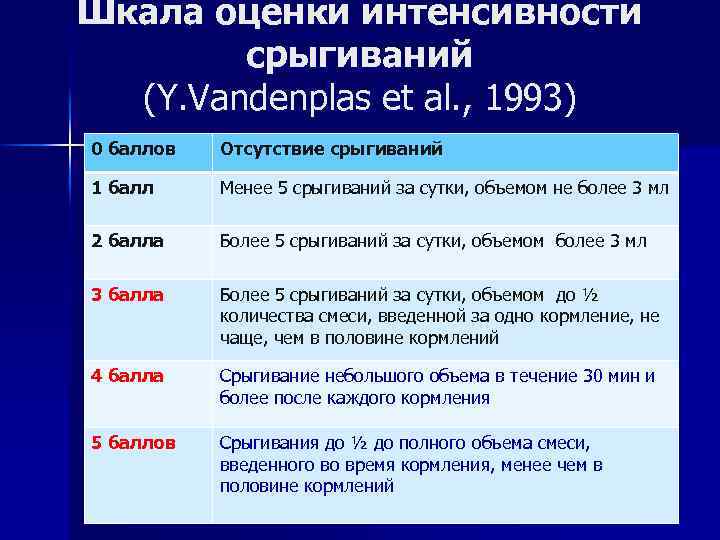 Шкала оценки интенсивности срыгиваний (Y.Vandenplas et al., 1993)

| 0 баллов | Отсутствие срыгиваний |
|---|---|
| 1 балл | Менее 5 срыгиваний за сутки, объемом не более 3 мл |
| 2 балла | Более 5 срыгиваний за сутки, объемом более 3 мл |
| 3 балла | Более 5 срыгиваний за сутки, объемом до ½ количества смеси, введенной за одно кормление, не чаще, чем в половине кормлений |
| 4 балла | Срыгивание небольшого объема в течение 30 мин и более после каждого кормления |
| 5 баллов | Срыгивания до ½ до полного объема смеси, введенного во время кормления, менее чем в половине кормлений |